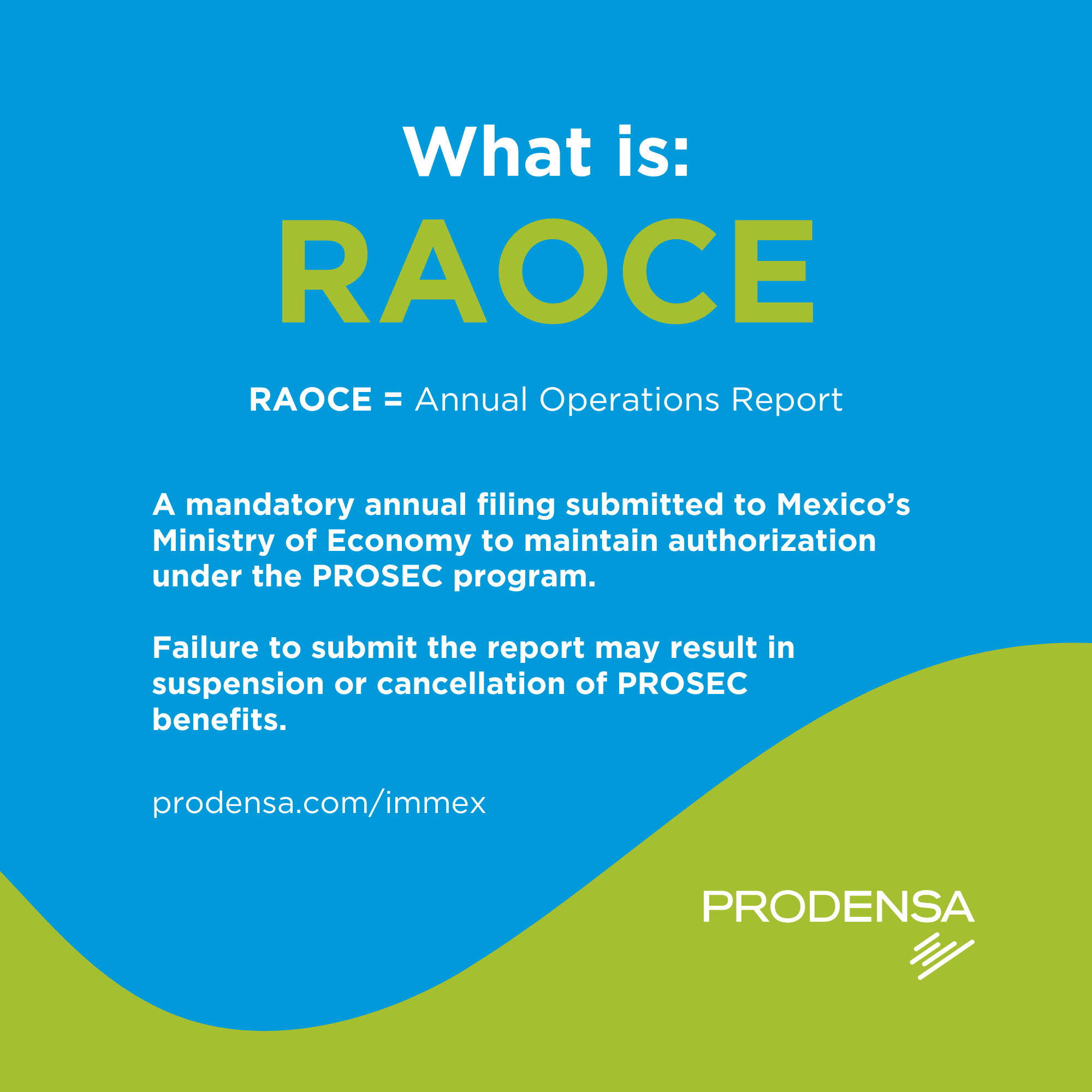 What is:
RAOCE

RAOCE = Annual Operations Report

A mandatory annual filing submitted to Mexico's Ministry of Economy to maintain authorization under the PROSEC program.

Failure to submit the report may result in suspension or cancellation of PROSEC benefits.

prodensa.com/immex

PRODENSA